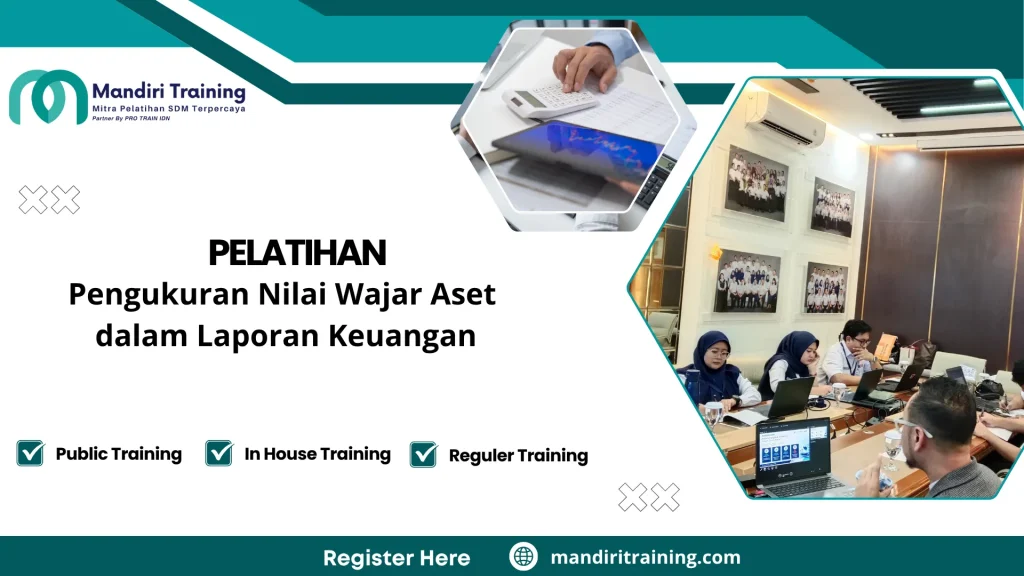 Mandiri Training
Mitra Pelatihan SDM Terpercaya
Partner By PRO TRAIN IDN

PELATIHAN
Pengukuran Nilai Wajar Aset dalam Laporan Keuangan

Public Training
In House Training
Reguler Training

Register Here
mandiritraining.com